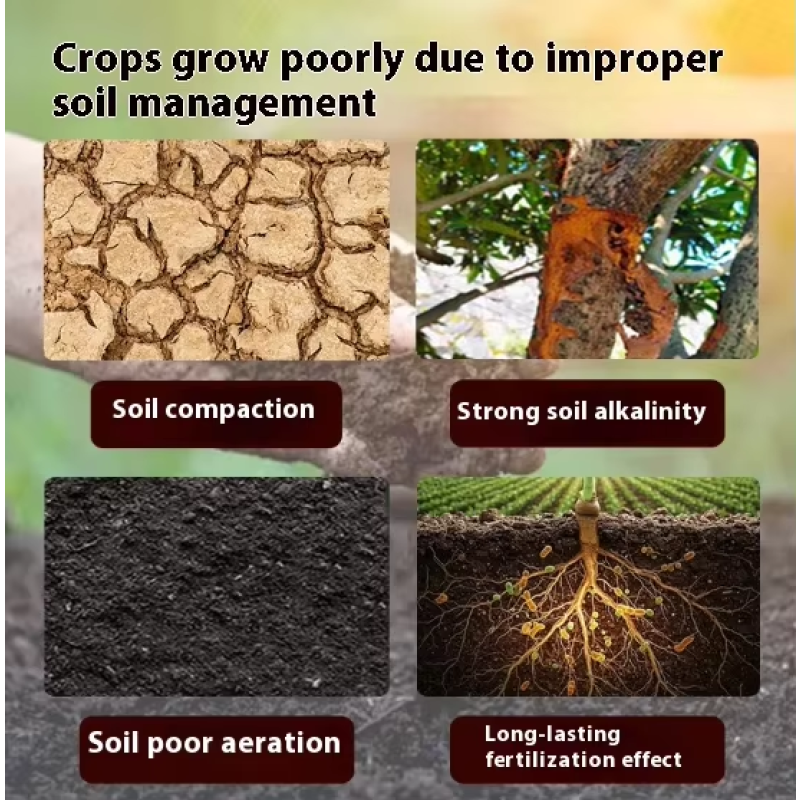 Crops grow poorly due to improper soil management

Soil compaction

Strong soil alkalinity

Soil poor aeration

Long-lasting fertilization effect